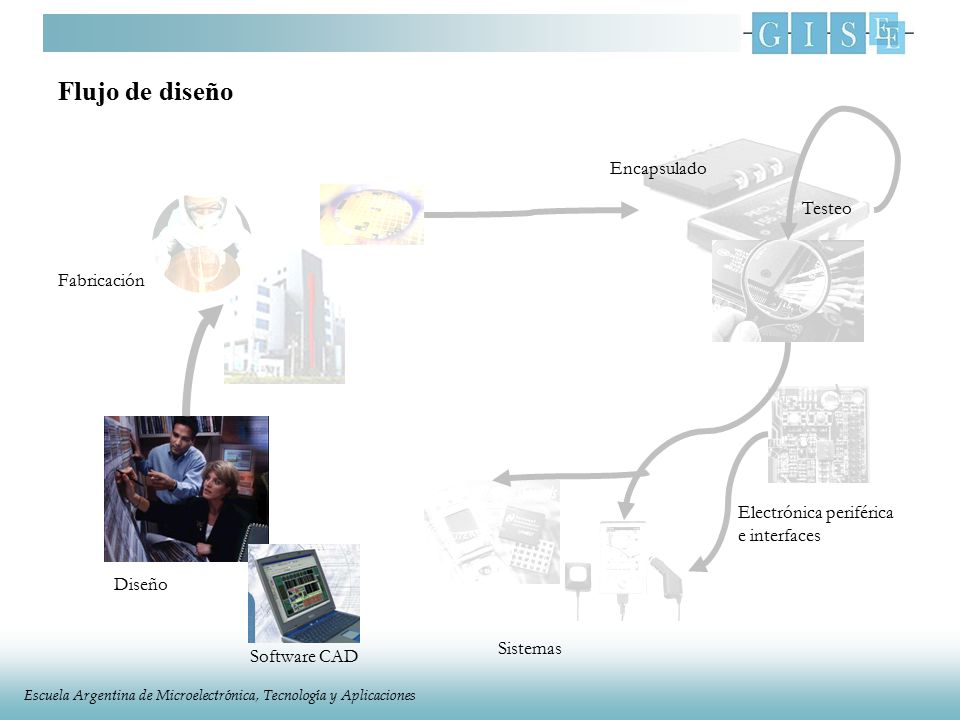 GISEE

Flujo de diseño

Encapsulado

Testeo

Fabricación

Electrónica periférica e interfaces

Diseño

Software CAD

Sistemas

Escuela Argentina de Microelectrónica, Tecnología y Aplicaciones